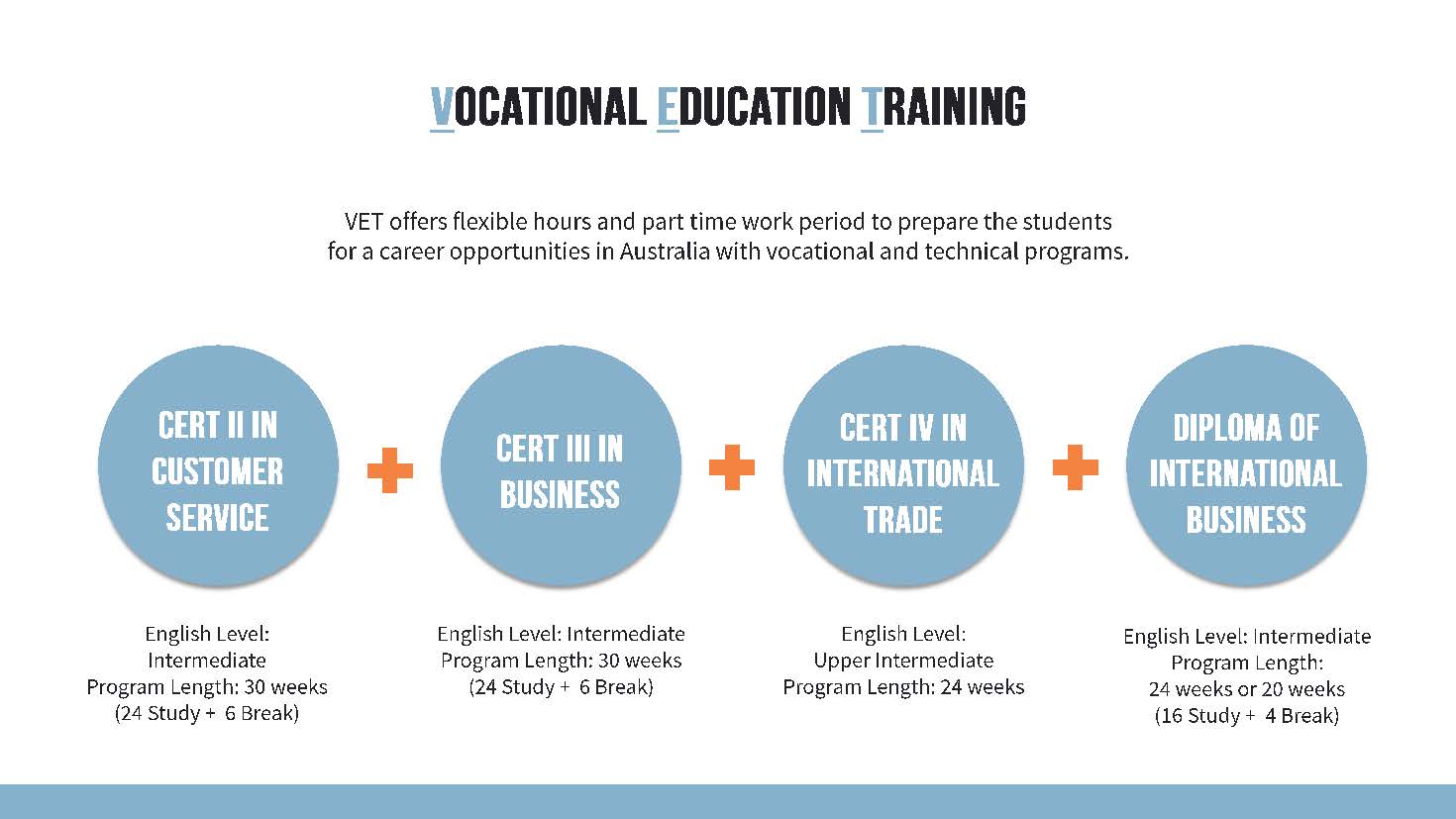 VOCATIONAL EDUCATION TRAINING

VET offers flexible hours and part time work period to prepare the students for a career opportunities in Australia with vocational and technical programs.

CERT II IN CUSTOMER SERVICE

+

CERT III IN BUSINESS

+

CERT IV IN INTERNATIONAL TRADE

+

DIPLOMA OF INTERNATIONAL BUSINESS

English Level: Intermediate
Program Length: 30 weeks
(24 Study + 6 Break)

English Level: Intermediate
Program Length: 30 weeks
(24 Study + 6 Break)

English Level: Upper Intermediate
Program Length: 24 weeks

English Level: Intermediate
Program Length: 24 weeks or 20 weeks
(16 Study + 4 Break)